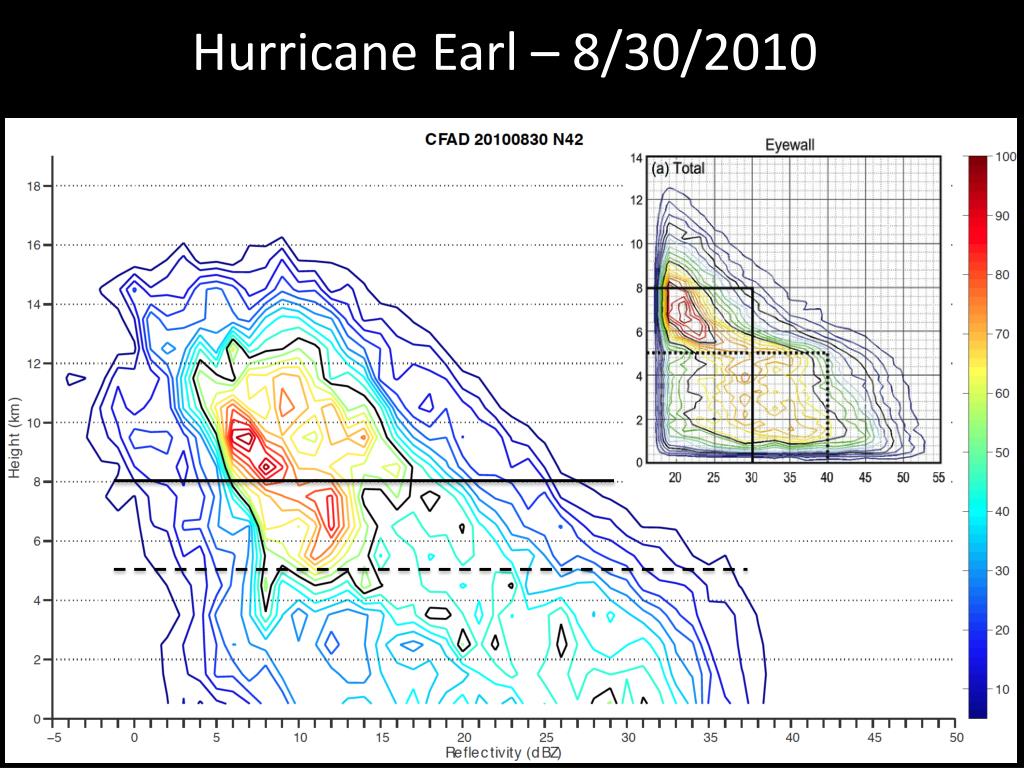 Hurricane Earl – 8/30/2010

CFAD 20100830 N42

Height (km)

18
16
14
12
10
8
6
4
2
0

−5 0 5 10 15 20 25 30 35 40 45 50

Reflectivity (dBZ)

Eyewall

(a) Total

14
12
10
8
6
4
2
0

20 25 30 35 40 45 50 55

100
90
80
70
60
50
40
30
20
10